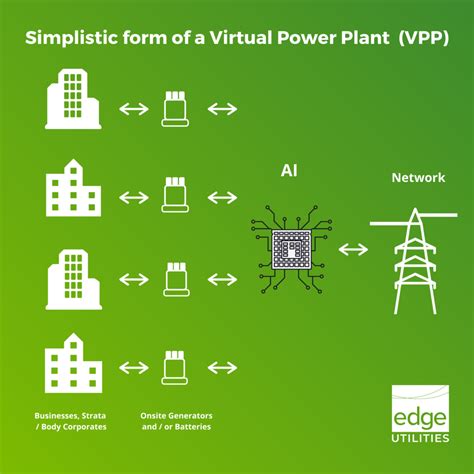 Simplistic form of a Virtual Power Plant (VPP)

AI

Network

Businesses, Strata / Body Corporates

Onsite Generators and / or Batteries

edge
UTILITIES